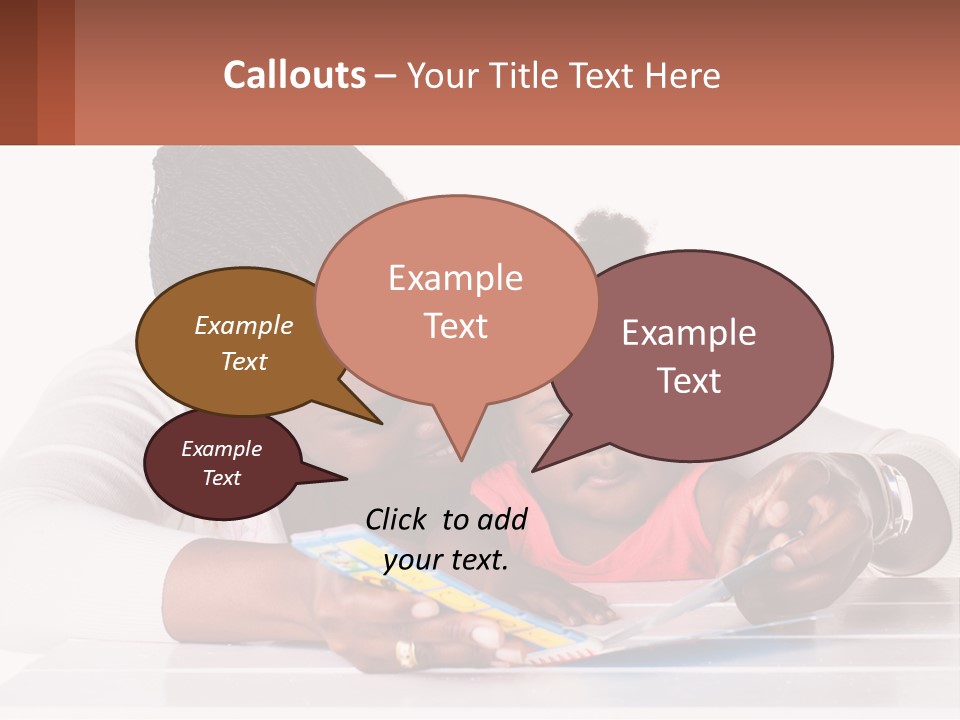 Callouts – Your Title Text Here

Example Text

Example Text

Example Text

Example Text

Click to add your text.